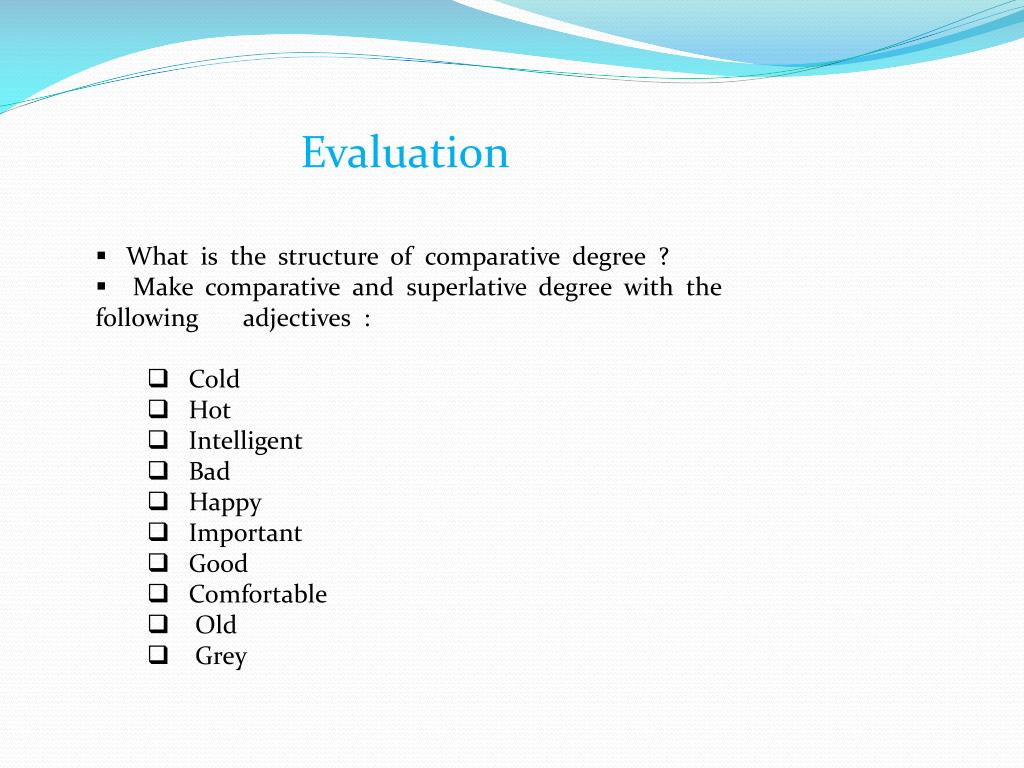 Evaluation

▪ What is the structure of comparative degree ?
▪ Make comparative and superlative degree with the following adjectives :

❑ Cold
❑ Hot
❑ Intelligent
❑ Bad
❑ Happy
❑ Important
❑ Good
❑ Comfortable
❑ Old
❑ Grey